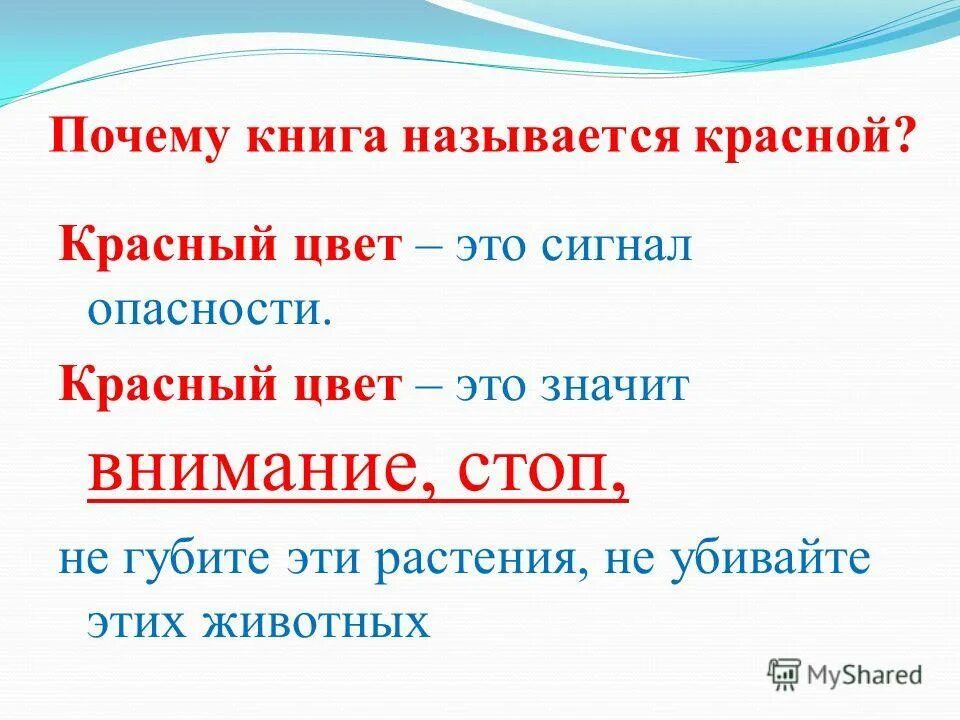 Почему книга называется красной?

Красный цвет – это сигнал опасности.

Красный цвет – это значит внимание, стоп,

не губите эти растения, не убивайте этих животных

MyShared